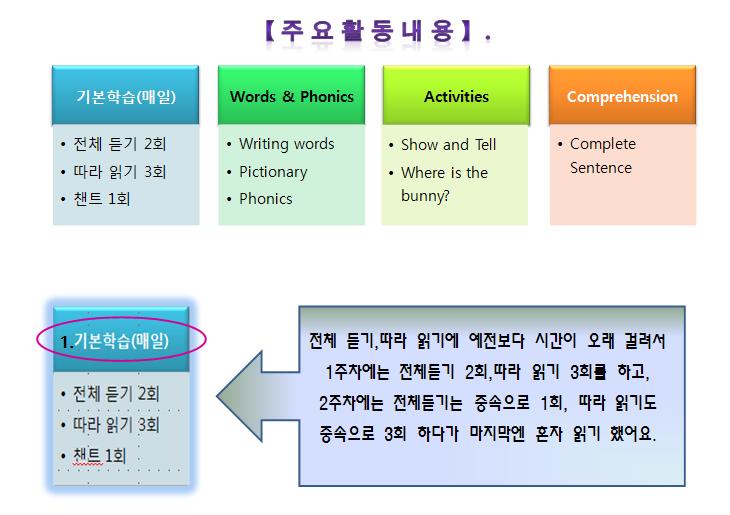 【주요활동내용】.

기본학습(매일)
• 전체 듣기 2회
• 따라 읽기 3회
• 챈트 1회

Words & Phonics
• Writing words
• Pictionary
• Phonics

Activities
• Show and Tell
• Where is the bunny?

Comprehension
• Complete Sentence

1.기본학습(매일)
• 전체 듣기 2회
• 따라 읽기 3회
• 챈트 1회

전체 듣기,따라 읽기에 예전보다 시간이 오래 걸려서 1주차에는 전체듣기 2회,따라 읽기 3회를 하고, 2주차에는 전체듣기는 중속으로 1회, 따라 읽기도 중속으로 3회 하다가 마지막엔 혼자 읽기 했어요.